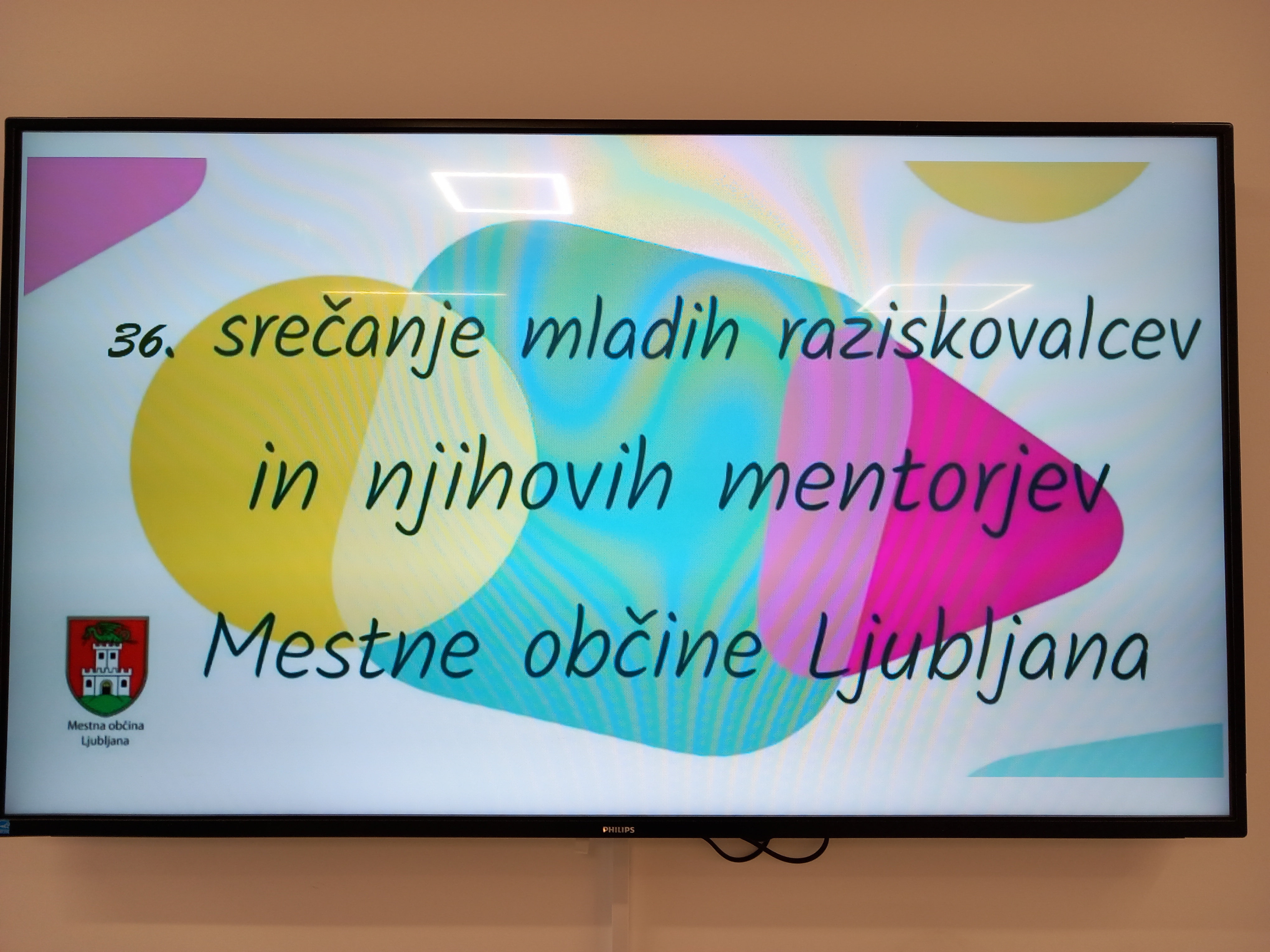 36. srečanje mladih raziskovalcev
in njihovih mentorjev
Mestne občine Ljubljana

Mestna občina
Ljubljana

PHILIPS